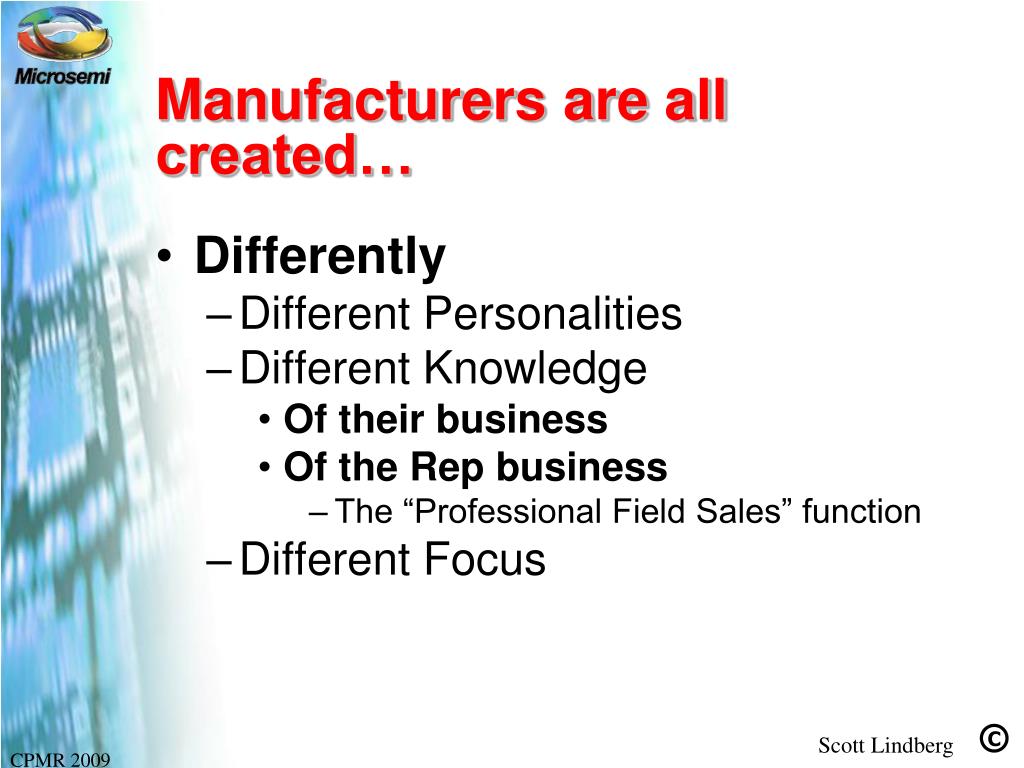 Microsemi

Manufacturers are all created…

• Differently
– Different Personalities
– Different Knowledge
• Of their business
• Of the Rep business
– The “Professional Field Sales” function
– Different Focus

CPMR 2009

Scott Lindberg ©